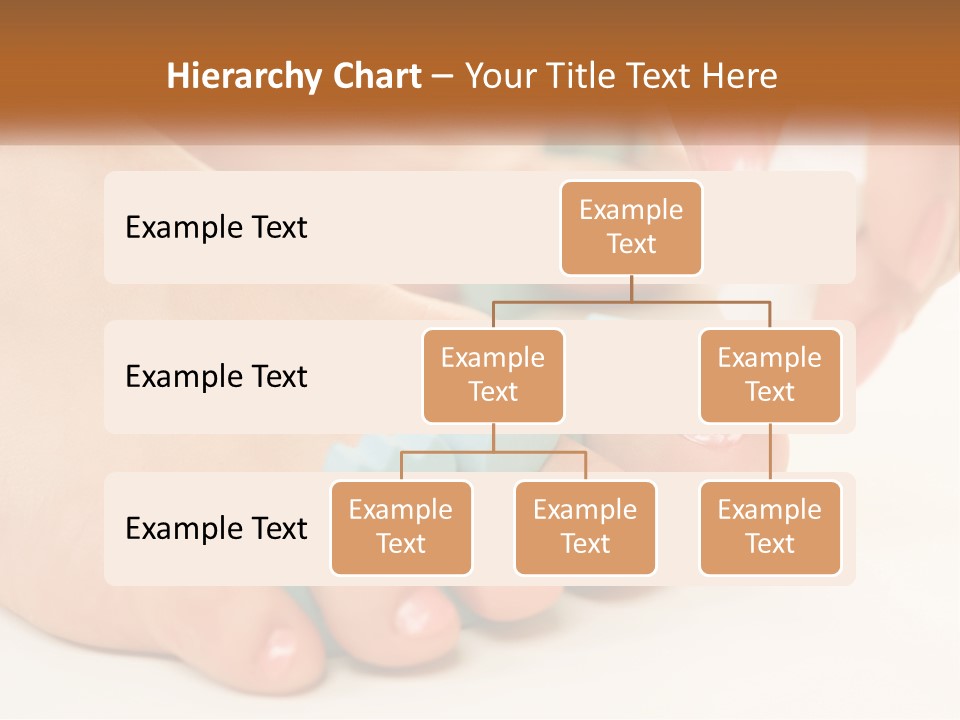 Hierarchy Chart – Your Title Text Here

Example Text

Example Text

Example Text

Example Text

Example Text

Example Text

Example Text

Example Text

Example Text